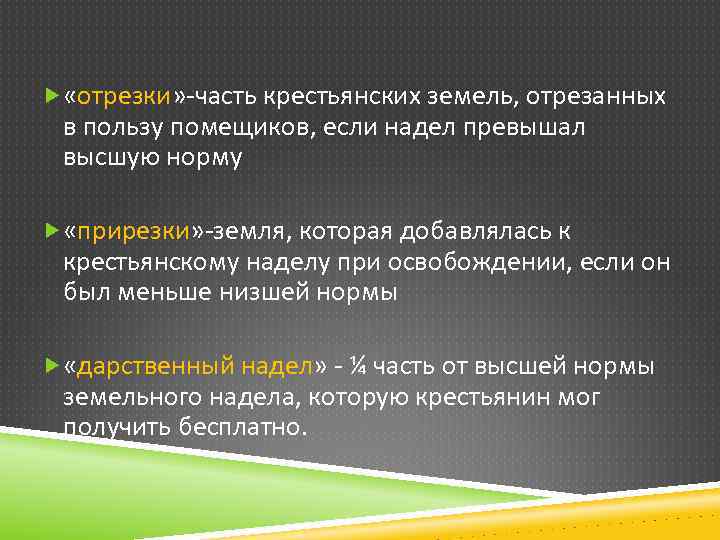 «отрезки»-часть крестьянских земель, отрезанных в пользу помещиков, если надел превышал высшую норму

«прирезки»-земля, которая добавлялась к крестьянскому наделу при освобождении, если он был меньше низшей нормы

«дарственный надел» - ¼ часть от высшей нормы земельного надела, которую крестьянин мог получить бесплатно.